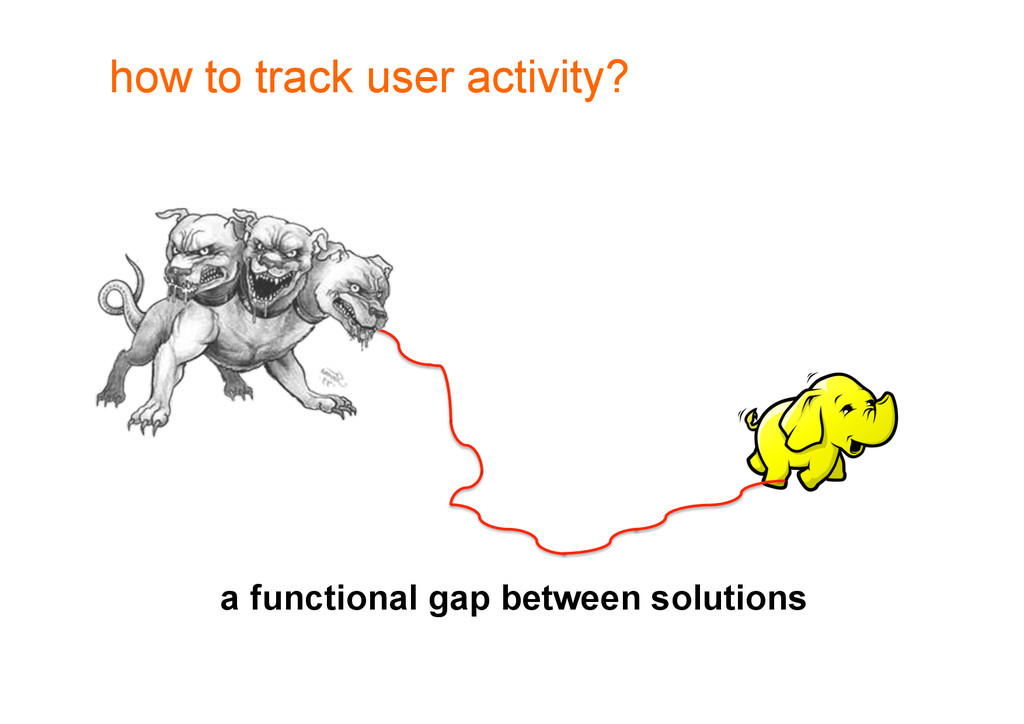 how to track user activity?

a functional gap between solutions